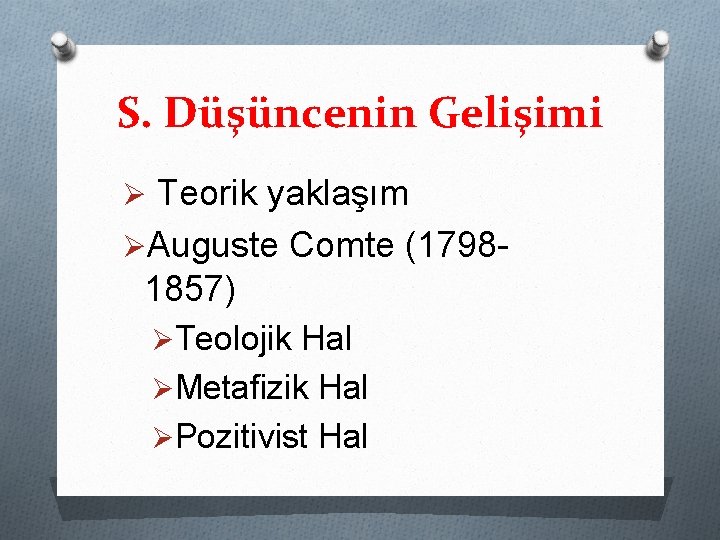 S. Düşüncenin Gelişimi

➢ Teorik yaklaşım

➢ Auguste Comte (1798-1857)

➢ Teolojik Hal

➢ Metafizik Hal

➢ Pozitivist Hal